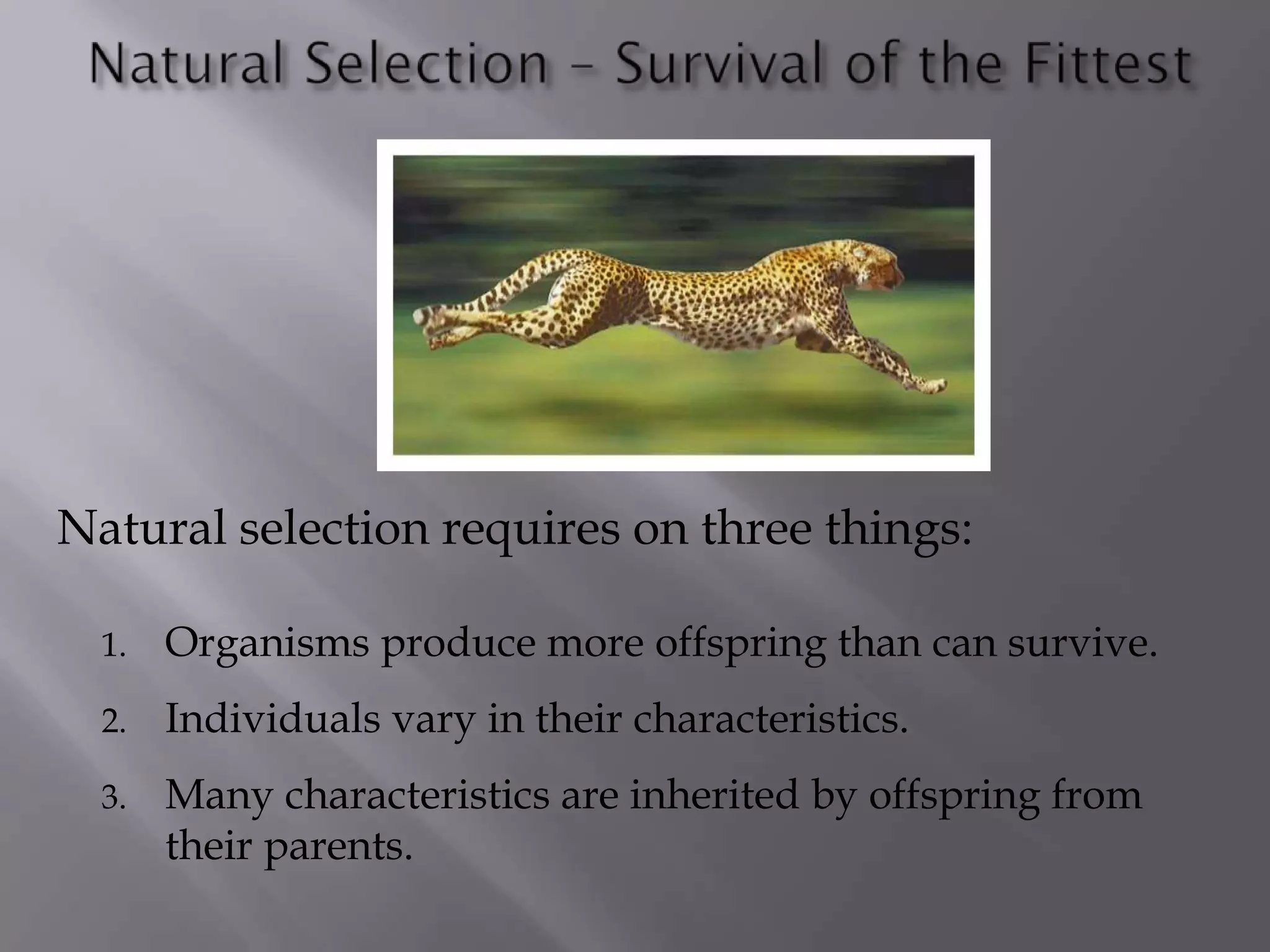 Natural Selection – Survival of the Fittest

Natural selection requires on three things:

1. Organisms produce more offspring than can survive.
2. Individuals vary in their characteristics.
3. Many characteristics are inherited by offspring from their parents.